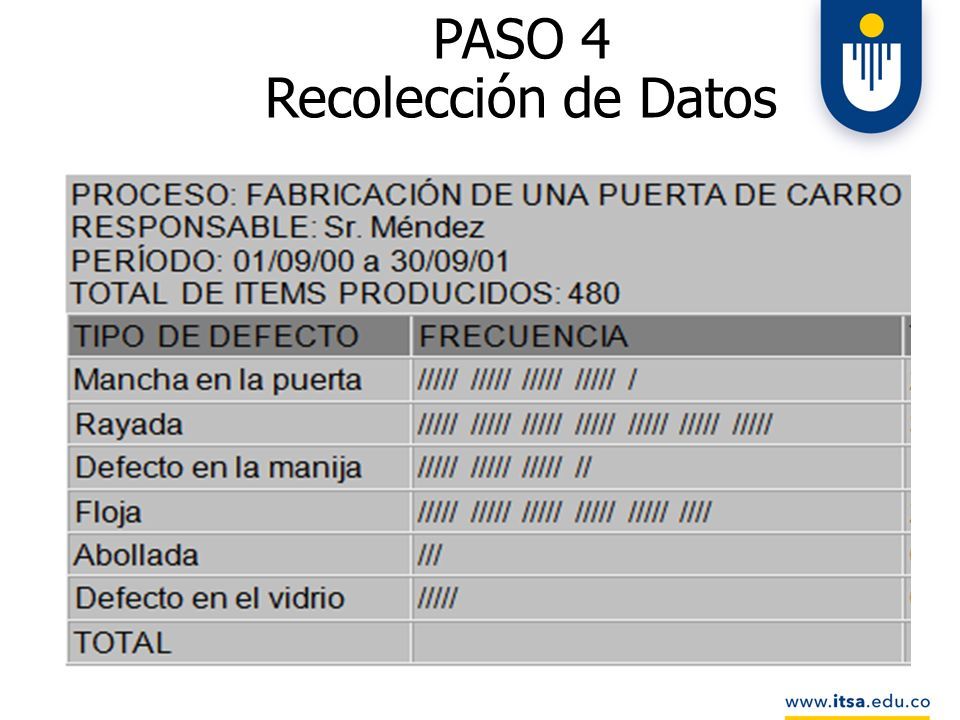 PASO 4
Recolección de Datos

PROCESO: FABRICACIÓN DE UNA PUERTA DE CARRO
RESPONSABLE: Sr. Méndez
PERÍODO: 01/09/00 a 30/09/01
TOTAL DE ITEMS PRODUCIDOS: 480

| TIPO DE DEFECTO | FRECUENCIA |
|---|---|
| Mancha en la puerta | ///// ///// ///// ///// / |
| Rayada | ///// ///// ///// ///// ///// ///// ///// |
| Defecto en la manija | ///// ///// ///// // |
| Floja | ///// ///// ///// ///// ///// //// |
| Abollada | /// |
| Defecto en el vidrio | ///// |
| TOTAL | |

www.itsa.edu.co